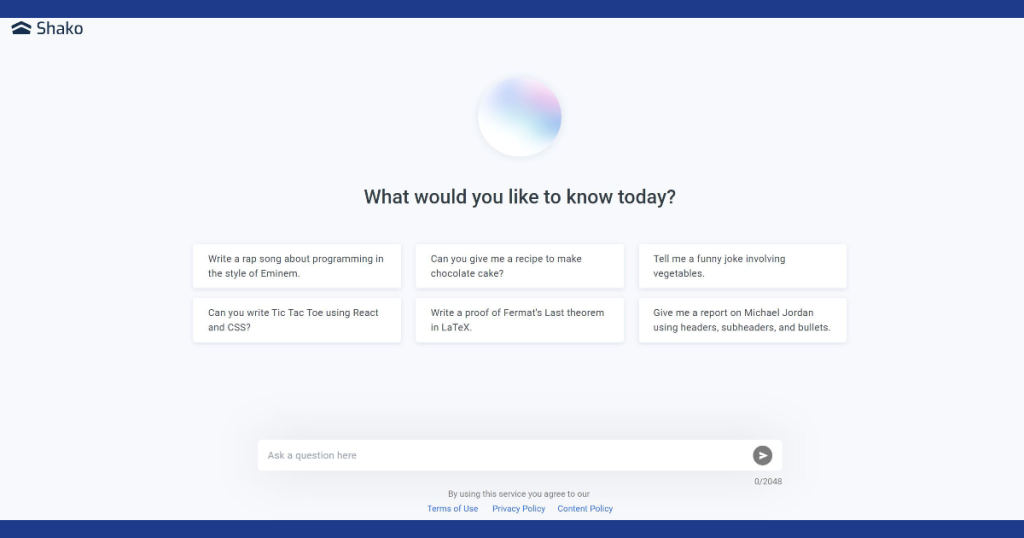 Shako

What would you like to know today?

Write a rap song about programming in the style of Eminem.

Can you give me a recipe to make chocolate cake?

Tell me a funny joke involving vegetables.

Can you write Tic Tac Toe using React and CSS?

Write a proof of Fermat's Last theorem in LaTeX.

Give me a report on Michael Jordan using headers, subheaders, and bullets.

Ask a question here

0/2048

By using this service you agree to our

Terms of Use Privacy Policy Content Policy